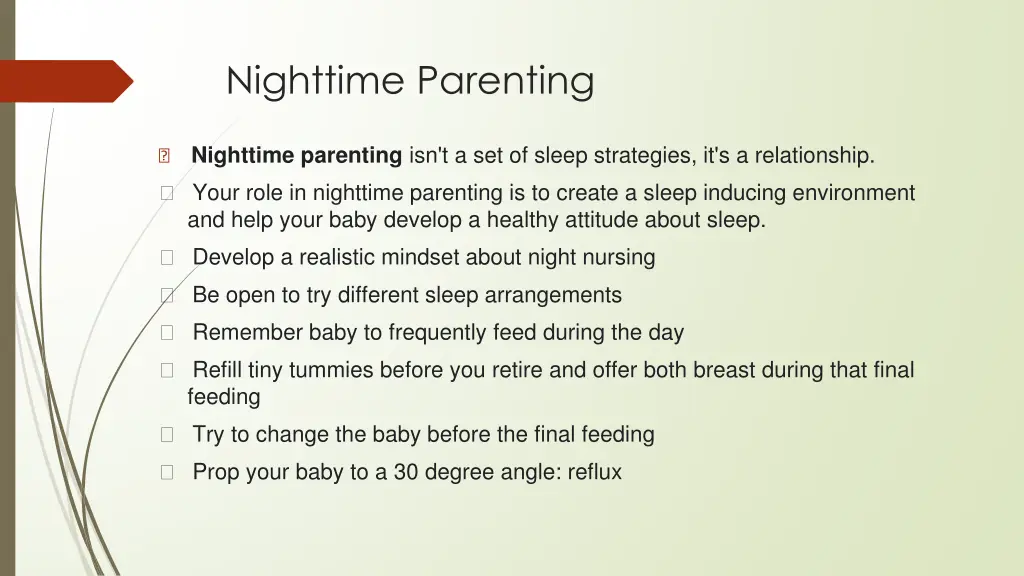 Nighttime Parenting

Nighttime parenting isn't a set of sleep strategies, it's a relationship.

Your role in nighttime parenting is to create a sleep inducing environment and help your baby develop a healthy attitude about sleep.

Develop a realistic mindset about night nursing

Be open to try different sleep arrangements

Remember baby to frequently feed during the day

Refill tiny tummies before you retire and offer both breast during that final feeding

Try to change the baby before the final feeding

Prop your baby to a 30 degree angle: reflux